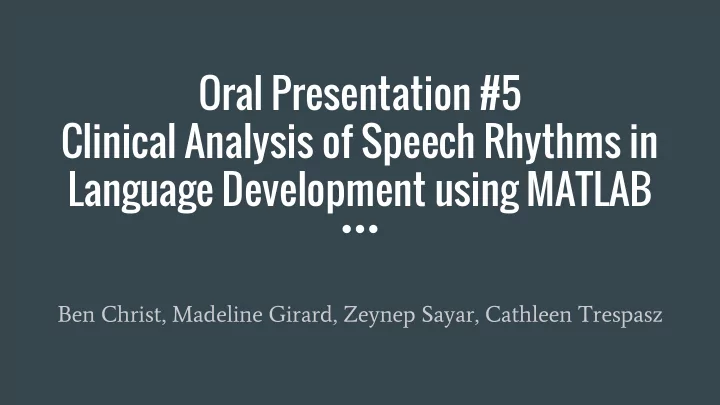 Oral Presentation #5
Clinical Analysis of Speech Rhythms in Language Development using MATLAB

Ben Christ, Madeline Girard, Zeynep Sayar, Cathleen Trespasz